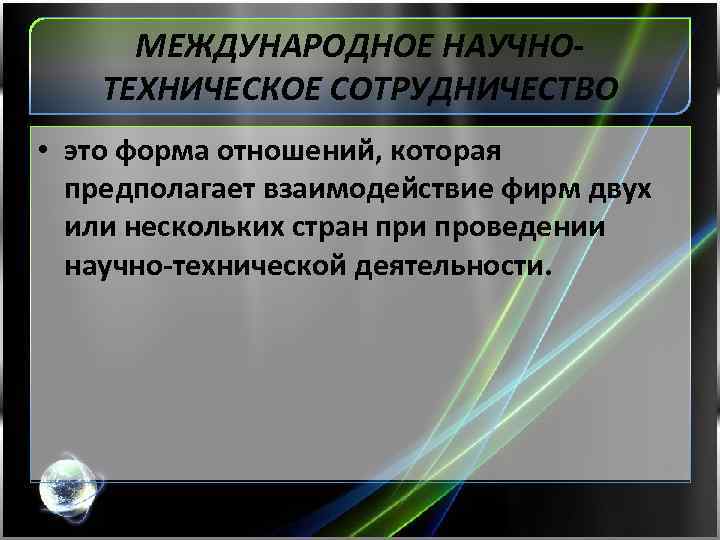 МЕЖДУНАРОДНОЕ НАУЧНО-ТЕХНИЧЕСКОЕ СОТРУДНИЧЕСТВО

• это форма отношений, которая предполагает взаимодействие фирм двух или нескольких стран при проведении научно-технической деятельности.